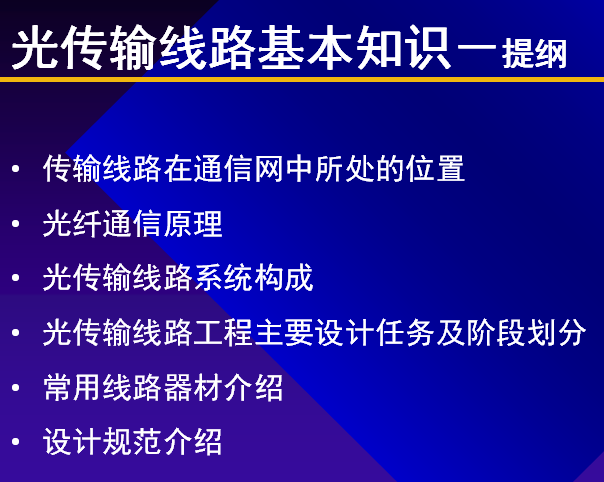 光传输线路基本知识—提纲

• 传输线路在通信网中所处的位置
• 光纤通信原理
• 光传输线路系统构成
• 光传输线路工程主要设计任务及阶段划分
• 常用线路器材介绍
• 设计规范介绍